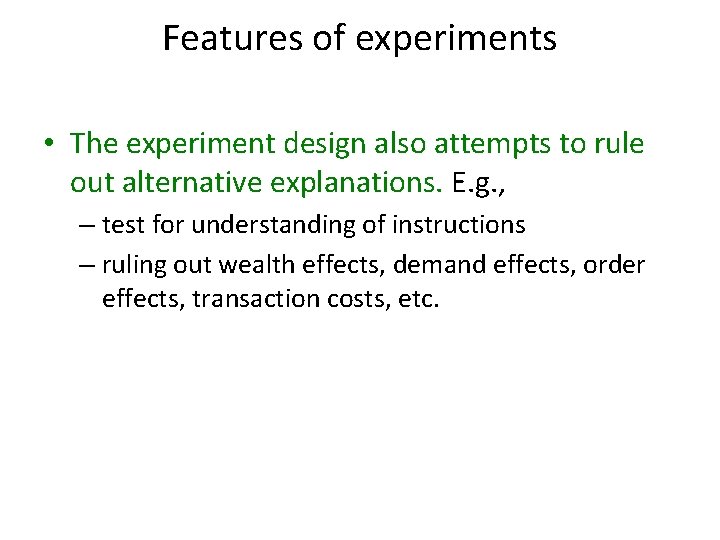 Features of experiments

• The experiment design also attempts to rule out alternative explanations. E.g.,

– test for understanding of instructions

– ruling out wealth effects, demand effects, order effects, transaction costs, etc.